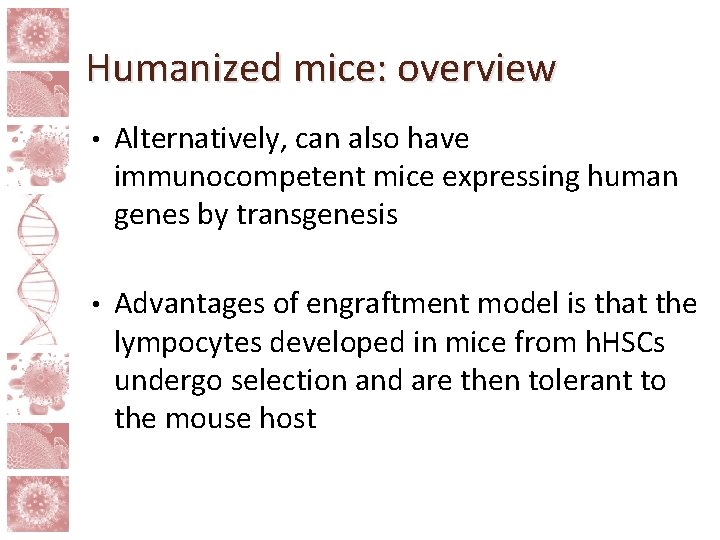 Humanized mice: overview

• Alternatively, can also have immunocompetent mice expressing human genes by transgenesis

• Advantages of engraftment model is that the lympocytes developed in mice from hHSCs undergo selection and are then tolerant to the mouse host